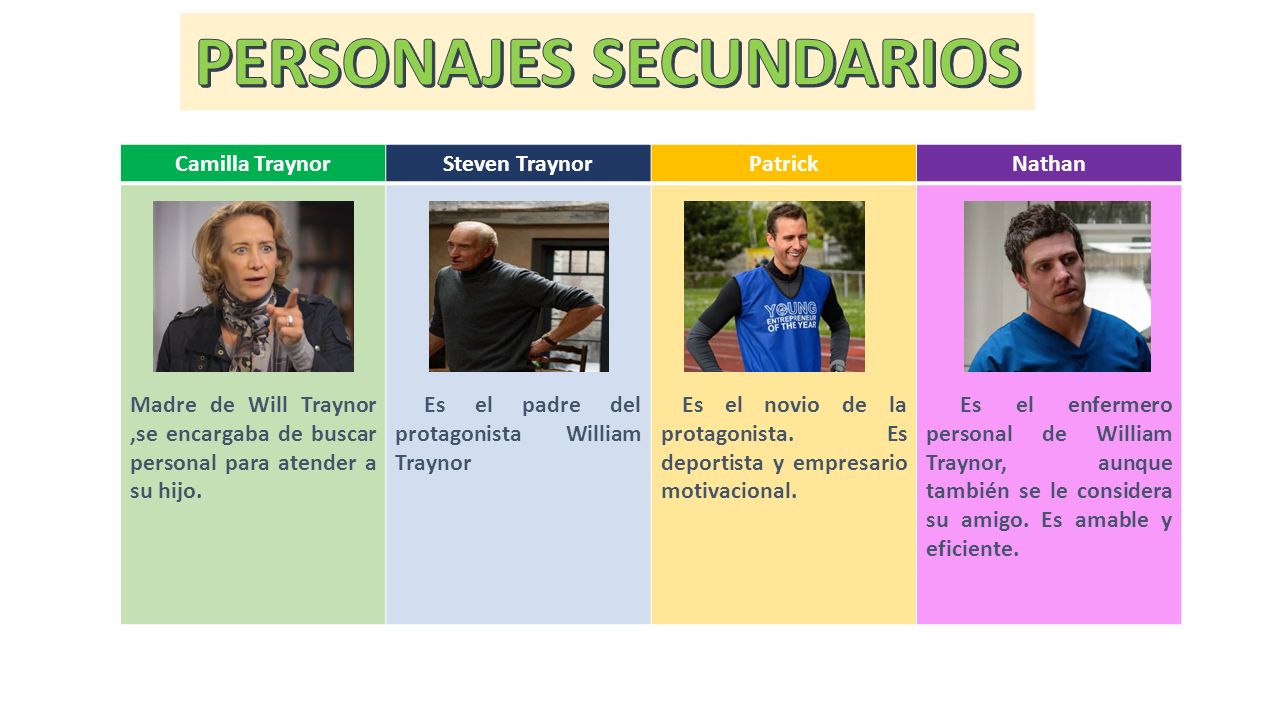 PERSONAJES SECUNDARIOS

| Camilla Traynor | Steven Traynor | Patrick | Nathan |
|---|---|---|---|
| Madre de Will Traynor ,se encargaba de buscar personal para atender a su hijo. | Es el padre del protagonista William Traynor | YOUNG ENTREPRENEUR OF THE YEAR Es el novio de la protagonista. Es deportista y empresario motivacional. | Es el enfermero personal de William Traynor, aunque también se le considera su amigo. Es amable y eficiente. |